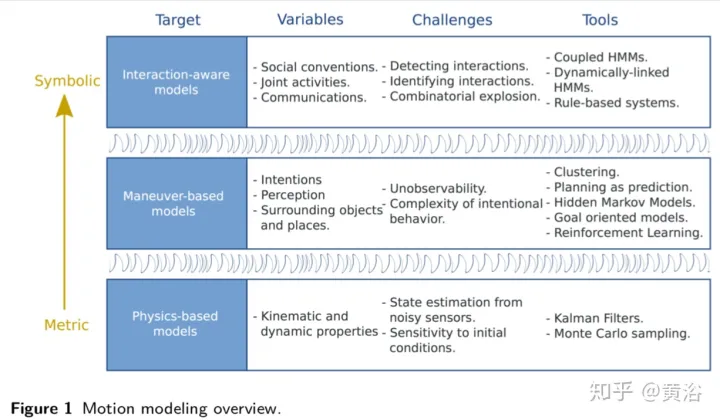 Symbolic

Metric

| Target | Variables | Challenges | Tools |
|---|---|---|---|
| Interaction-aware models | - Social conventions. - Joint activities. - Communications. | - Detecting interactions. - Identifying interactions. - Combinatorial explosion. | - Coupled HMMs. - Dynamically-linked HMMs. - Rule-based systems. |
| Maneuver-based models | - Intentions - Perception - Surrounding objects and places. | - Unobservability. - Complexity of intentional behavior. | - Clustering. - Planning as prediction. - Hidden Markov Models. - Goal oriented models. - Reinforcement Learning. |
| Physics-based models | - Kinematic and dynamic properties | - State estimation from noisy sensors. - Sensitivity to initial conditions. | - Kalman Filters. - Monte Carlo sampling. |

知乎 @黄浴

Figure 1 Motion modeling overview.